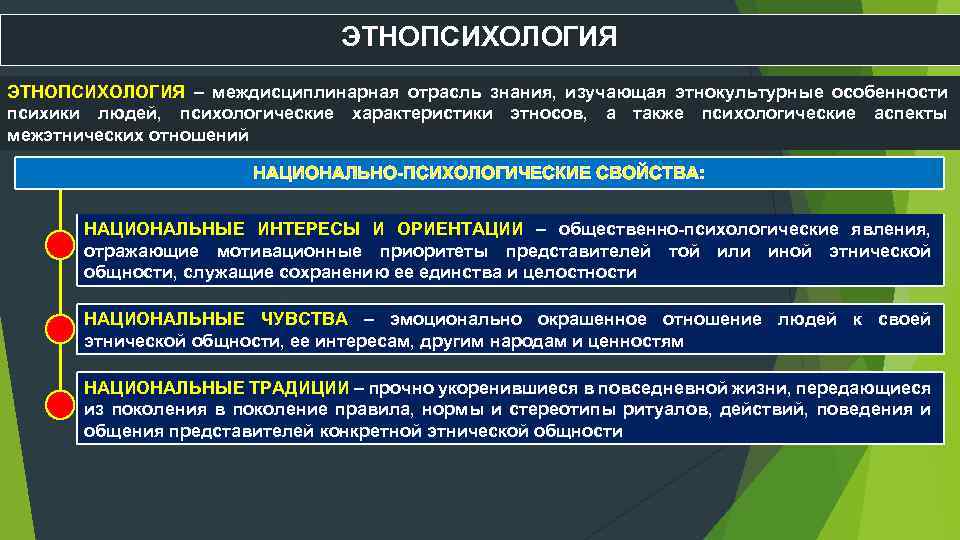 ЭТНОПСИХОЛОГИЯ

ЭТНОПСИХОЛОГИЯ – междисциплинарная отрасль знания, изучающая этнокультурные особенности психики людей, психологические характеристики этносов, а также психологические аспекты межэтнических отношений

НАЦИОНАЛЬНО-ПСИХОЛОГИЧЕСКИЕ СВОЙСТВА:

НАЦИОНАЛЬНЫЕ ИНТЕРЕСЫ И ОРИЕНТАЦИИ – общественно-психологические явления, отражающие мотивационные приоритеты представителей той или иной этнической общности, служащие сохранению ее единства и целостности

НАЦИОНАЛЬНЫЕ ЧУВСТВА – эмоционально окрашенное отношение людей к своей этнической общности, ее интересам, другим народам и ценностям

НАЦИОНАЛЬНЫЕ ТРАДИЦИИ – прочно укоренившиеся в повседневной жизни, передающиеся из поколения в поколение правила, нормы и стереотипы ритуалов, действий, поведения и общения представителей конкретной этнической общности